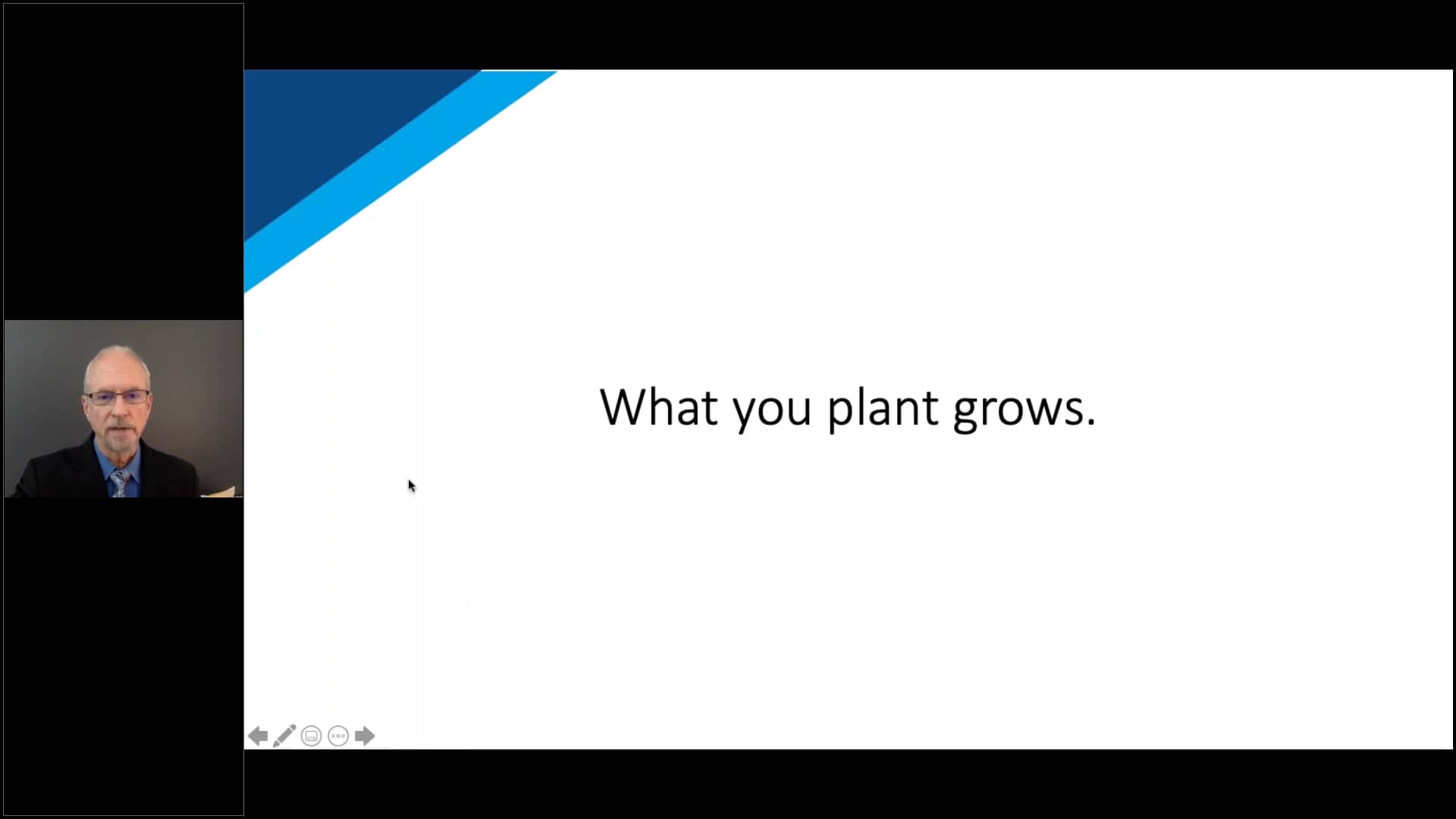 What you plant grows.